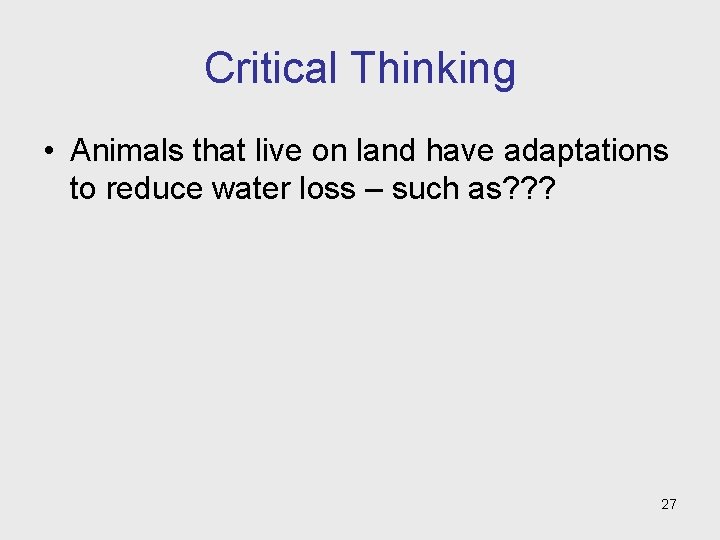 Critical Thinking

• Animals that live on land have adaptations to reduce water loss – such as???

27